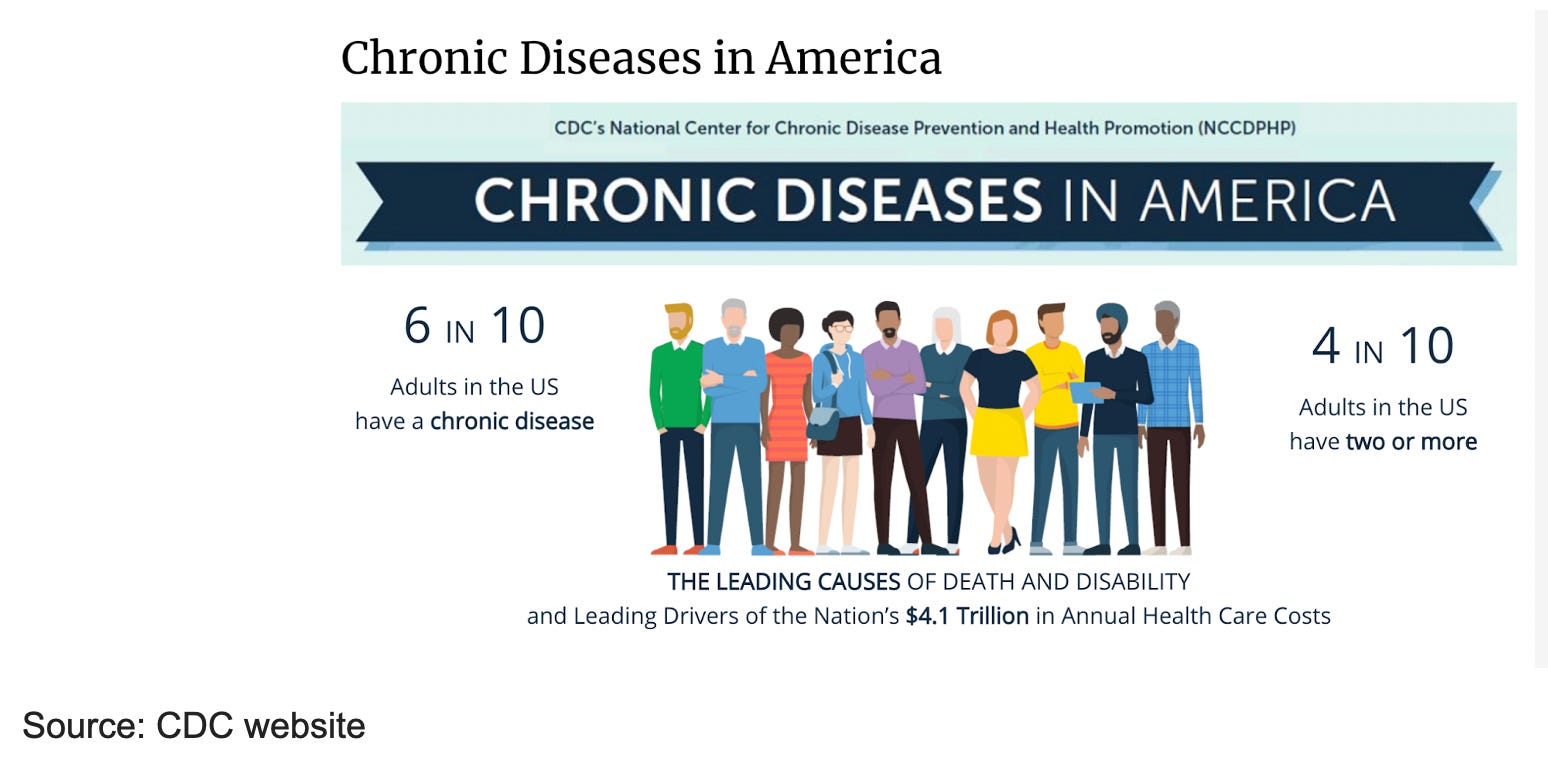 Chronic Diseases in America

CDC's National Center for Chronic Disease Prevention and Health Promotion (NCCDPHP)

CHRONIC DISEASES IN AMERICA

6 IN 10

Adults in the US have a chronic disease

4 IN 10

Adults in the US have two or more

THE LEADING CAUSES OF DEATH AND DISABILITY and Leading Drivers of the Nation's $4.1 Trillion in Annual Health Care Costs

Source: CDC website